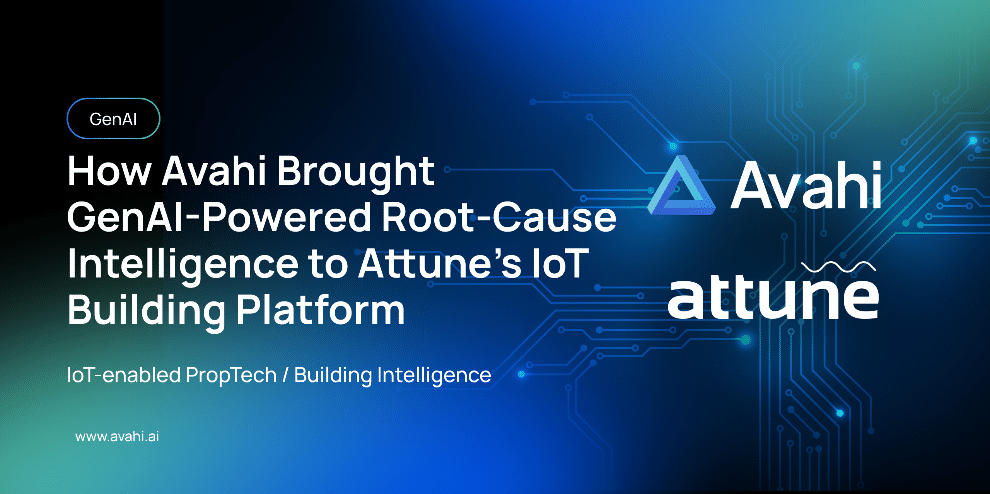 GenAI

How Avahi Brought GenAI-Powered Root-Cause Intelligence to Attune's IoT Building Platform

IoT-enabled PropTech / Building Intelligence

www.avahi.ai

Avahi

attune